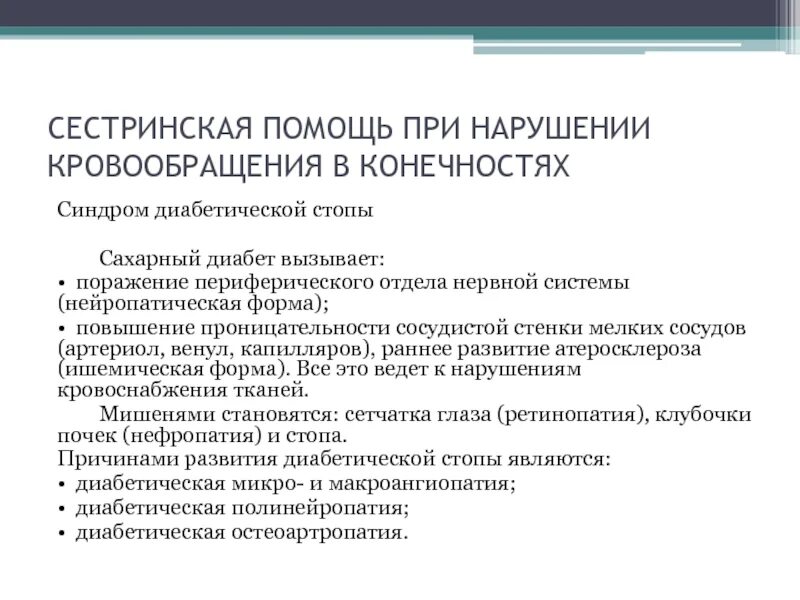 СЕСТРИНСКАЯ ПОМОЩЬ ПРИ НАРУШЕНИИ КРОВООБРАЩЕНИЯ В КОНЕЧНОСТЯХ

Синдром диабетической стопы

Сахарный диабет вызывает:
• поражение периферического отдела нервной системы (нейропатическая форма);
• повышение проницательности сосудистой стенки мелких сосудов (артериол, венул, капилляров), раннее развитие атеросклероза (ишемическая форма). Все это ведет к нарушениям кровоснабжения тканей.

Мишенями становятся: сетчатка глаза (ретинопатия), клубочки почек (нефропатия) и стопа.
Причинами развития диабетической стопы являются:
• диабетическая микро- и макроангиопатия;
• диабетическая полинейропатия;
• диабетическая остеоартропатия.